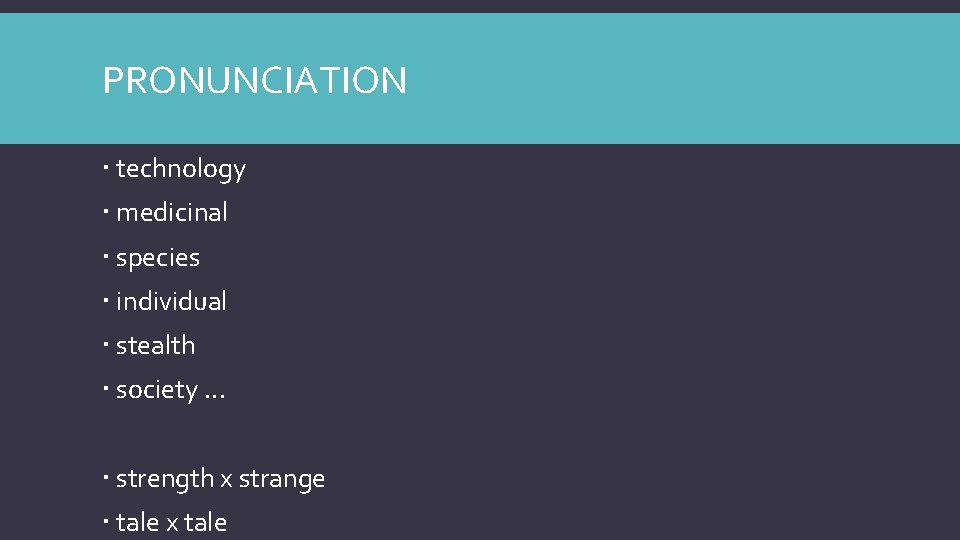 PRONUNCIATION

- technology
- medicinal
- species
- individual
- stealth
- society …

- strength x strange
- tale x tale